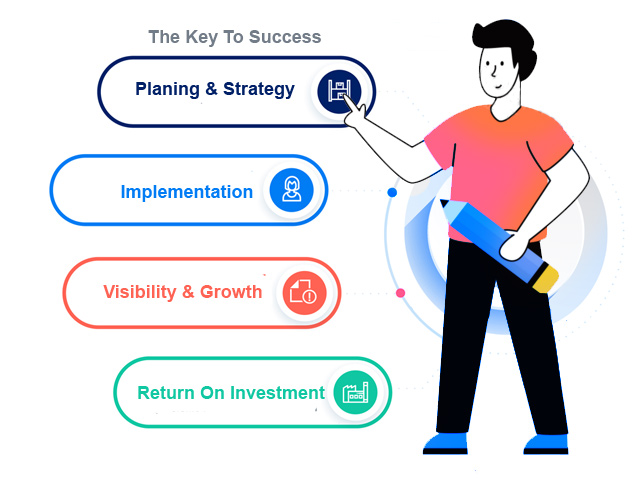 The Key To Success

Planing & Strategy

Implementation

Visibility & Growth

Return On Investment